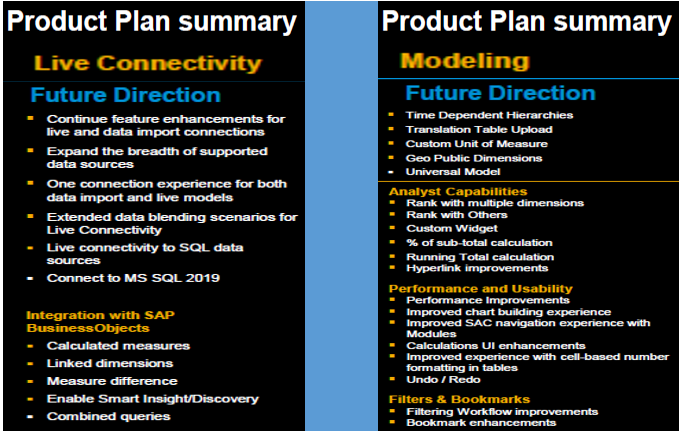 Product Plan summary

Live Connectivity

Future Direction

- Continue feature enhancements for live and data import connections
- Expand the breadth of supported data sources
- One connection experience for both data import and live models
- Extended data blending scenarios for Live Connectivity
- Live connectivity to SQL data sources
- Connect to MS SQL 2019

Integration with SAP BusinessObjects

- Calculated measures
- Linked dimensions
- Measure difference
- Enable Smart Insight/Discovery
- Combined queries

Product Plan summary

Modeling

Future Direction

- Time Dependent Hierarchies
- Translation Table Upload
- Custom Unit of Measure
- Geo Public Dimensions
- Universal Model

Analyst Capabilities

- Rank with multiple dimensions
- Rank with Others
- Custom Widget
- % of sub-total calculation
- Running Total calculation
- Hyperlink improvements

Performance and Usability

- Performance Improvements
- Improved chart building experience
- Improved SAC navigation experience with Modules
- Calculations UI enhancements
- Improved experience with cell-based number formatting in tables
- Undo / Redo

Filters & Bookmarks

- Filtering Workflow improvements
- Bookmark enhancements